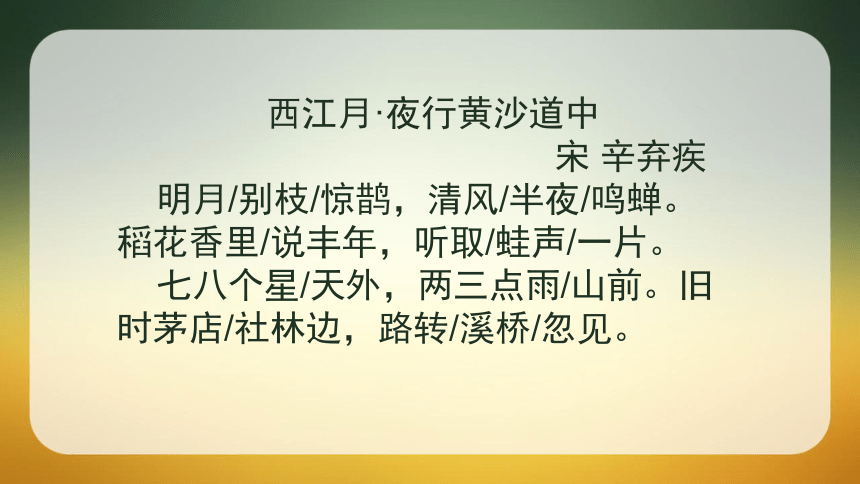 西江月·夜行黄沙道中

宋 辛弃疾

明月/别枝/惊鹊，清风/半夜/鸣蝉。稻花香里/说丰年，听取/蛙声/一片。

七八个星/天外，两三点雨/山前。旧时茅店/社林边，路转/溪桥/忽见。